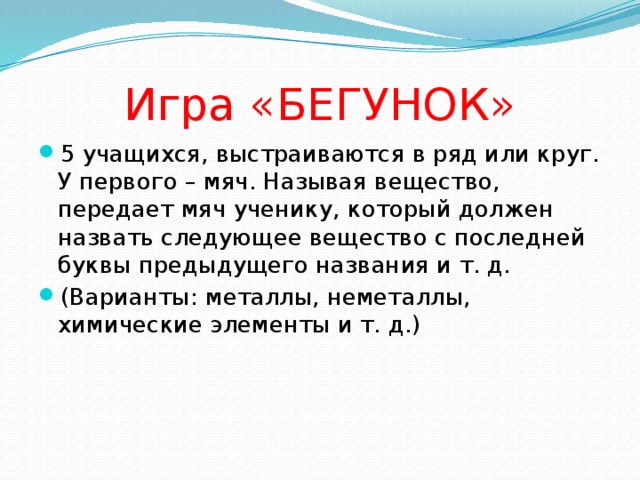 Игра «БЕГУНОК»

5 учащихся, выстраиваются в ряд или круг. У первого – мяч. Называя вещество, передает мяч ученику, который должен назвать следующее вещество с последней буквы предыдущего названия и т. д.

(Варианты: металлы, неметаллы, химические элементы и т. д.)